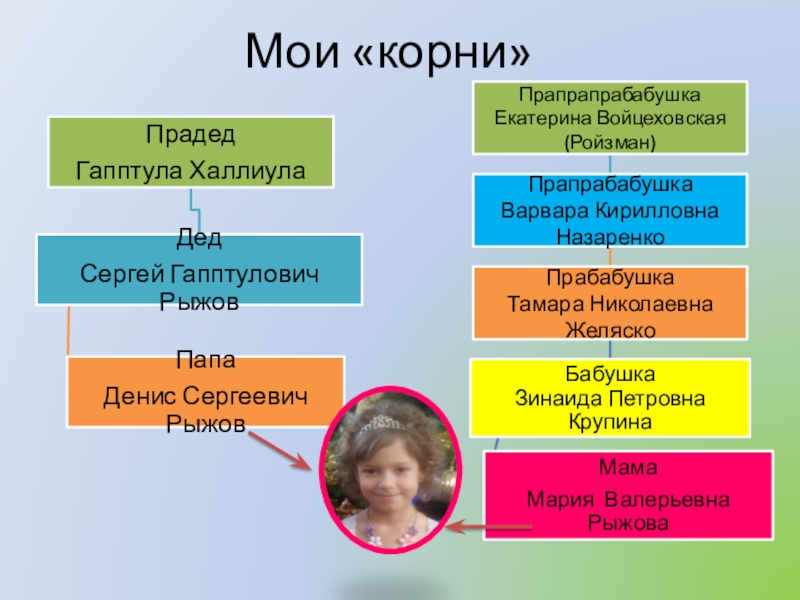 Мои «корни»

Прадед
Гапптула Халлиула

Дед
Сергей Гапптулович Рыжов

Папа
Денис Сергеевич Рыжов

Прапрапрабабушка
Екатерина Войцеховская (Ройзман)

Прапрабабушка
Варвара Кирилловна Назаренко

Прабабушка
Тамара Николаевна Желяско

Бабушка
Зинаида Петровна Крупина

Мама
Мария Валерьевна Рыжова